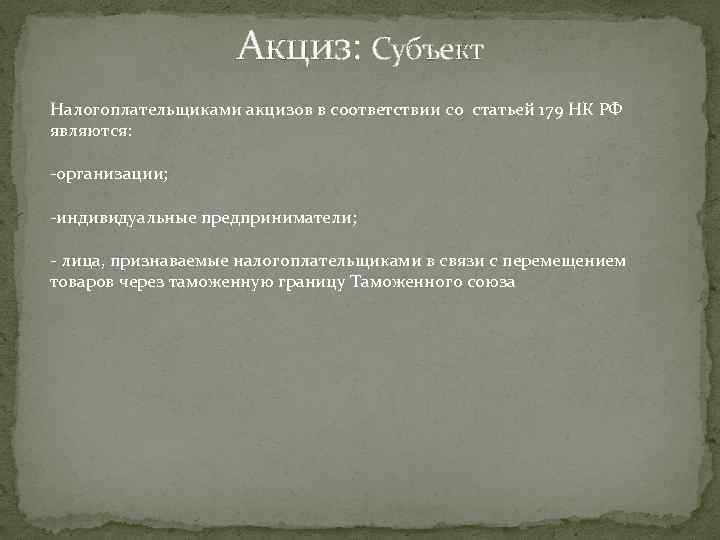 Акциз: Субъект

Налогоплательщиками акцизов в соответствии со статьей 179 НК РФ являются:

-организации;

-индивидуальные предприниматели;

- лица, признаваемые налогоплательщиками в связи с перемещением товаров через таможенную границу Таможенного союза